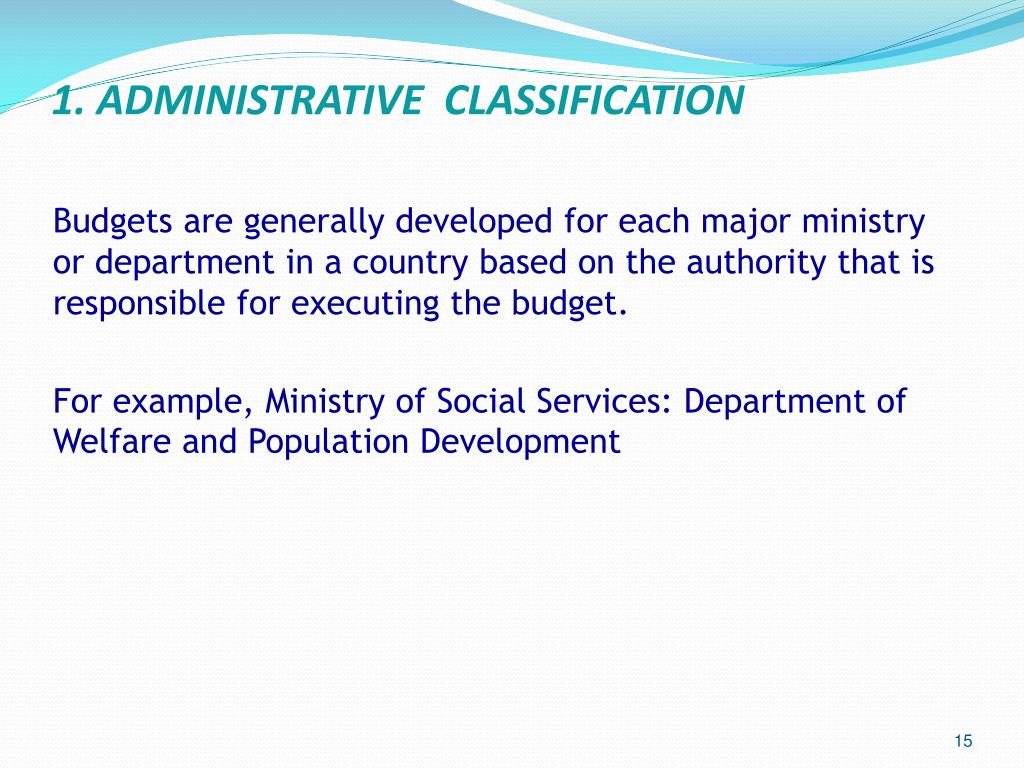 1. ADMINISTRATIVE  CLASSIFICATION

Budgets are generally developed for each major ministry or department in a country based on the authority that is responsible for executing the budget.

For example, Ministry of Social Services: Department of Welfare and Population Development

15